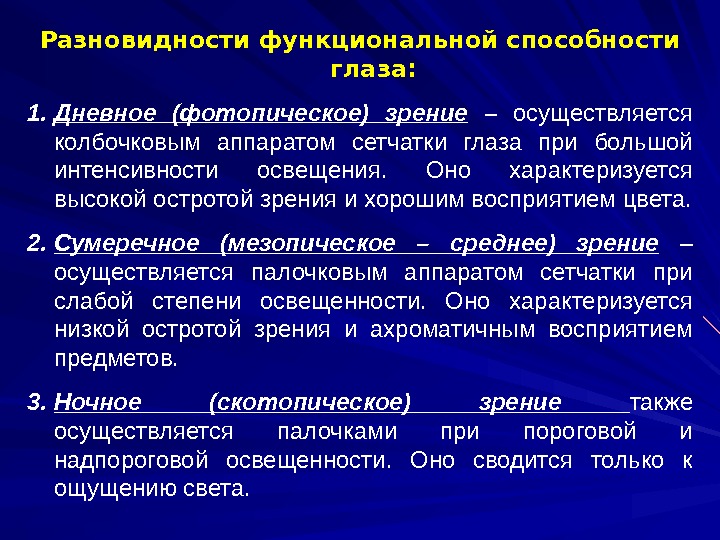 Разновидности функциональной способности глаза:

1. Дневное (фотопическое) зрение – осуществляется колбочковым аппаратом сетчатки глаза при большой интенсивности освещения. Оно характеризуется высокой остротой зрения и хорошим восприятием цвета.

2. Сумеречное (мезопическое – среднее) зрение – осуществляется палочковым аппаратом сетчатки при слабой степени освещенности. Оно характеризуется низкой остротой зрения и ахроматичным восприятием предметов.

3. Ночное (скотопическое) зрение также осуществляется палочками при пороговой и надпороговой освещенности. Оно сводится только к ощущению света.